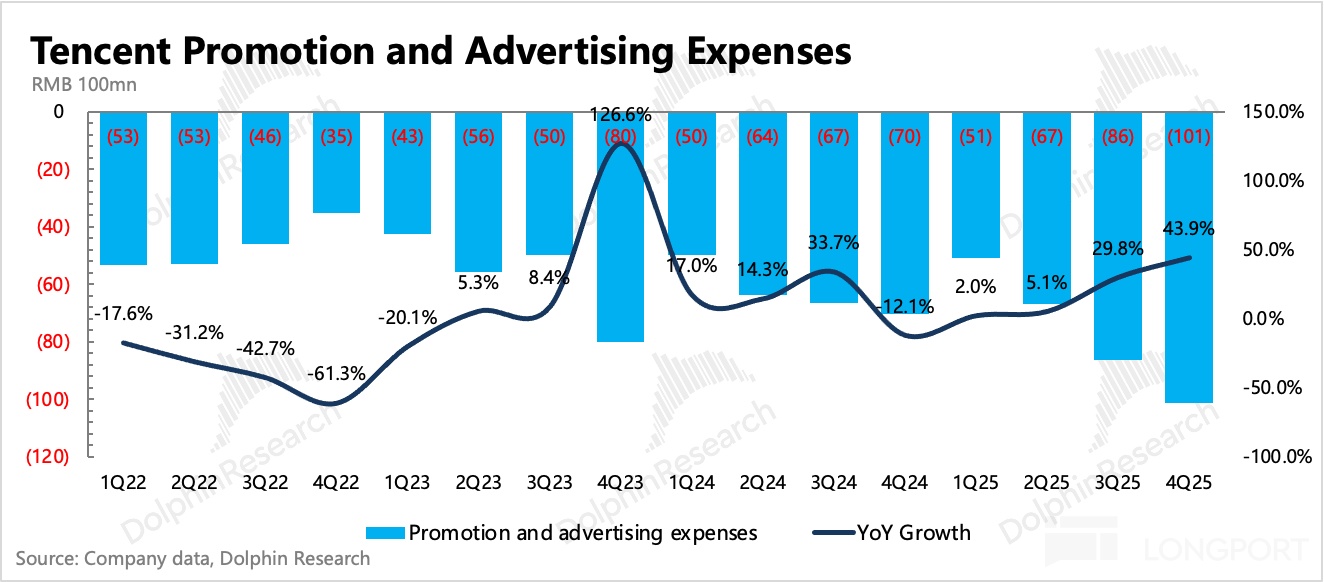 Tencent Promotion and Advertising Expenses

RMB 100mn

0
(20)
(40)
(60)
(80)
(100)
(120)

150.0%
100.0%
50.0%
0.0%
-50.0%
-100.0%

(53) (53) (46) (35) (43) (56) (50) (80) (50) (64) (67) (70) (51) (67) (86) (101)

-17.6%
-31.2%
-42.7%
-61.3%
-20.1%
5.3%
8.4%
126.6%
17.0%
14.3%
33.7%
-12.1%
2.0%
5.1%
29.8%
43.9%

1Q22 2Q22 3Q22 4Q22 1Q23 2Q23 3Q23 4Q23 1Q24 2Q24 3Q24 4Q24 1Q25 2Q25 3Q25 4Q25

Promotion and advertising expenses
YoY Growth

Source: Company data, Dolphin Research

Dolphin Research

LONGPORT